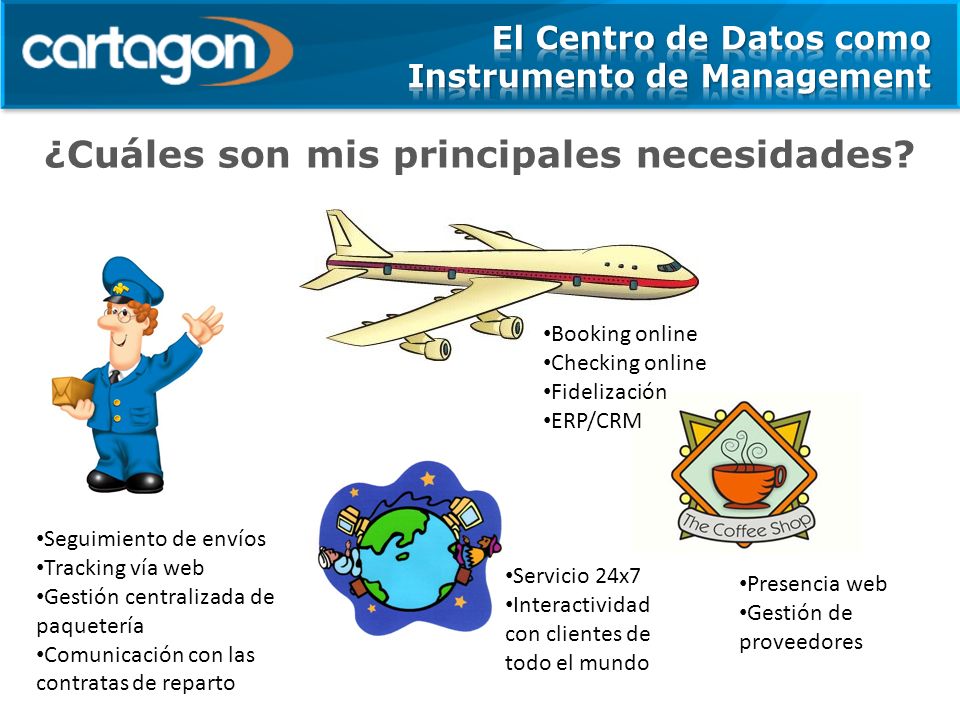 cartagon

El Centro de Datos como Instrumento de Management

¿Cuáles son mis principales necesidades?

•Booking online
•Checking online
•Fidelización
•ERP/CRM

The Coffee Shop

•Seguimiento de envíos
•Tracking vía web
•Gestión centralizada de paquetería
•Comunicación con las contratas de reparto

•Servicio 24x7
•Interactividad con clientes de todo el mundo

•Presencia web
•Gestión de proveedores